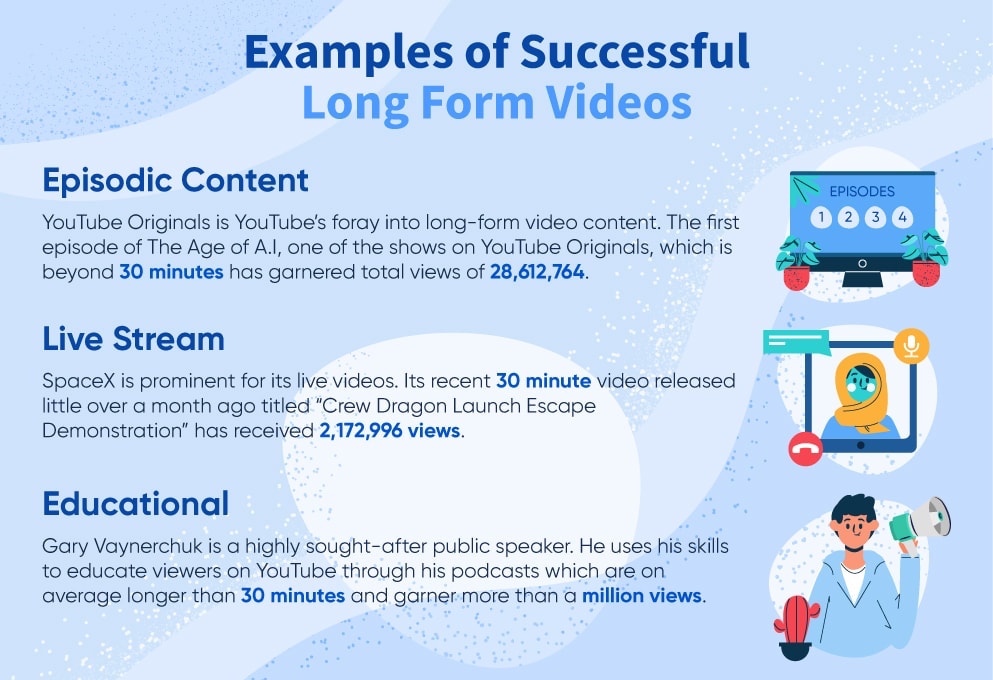 Examples of Successful
Long Form Videos

Episodic Content

YouTube Originals is YouTube's foray into long-form video content. The first episode of The Age of A.I, one of the shows on YouTube Originals, which is beyond 30 minutes has garnered total views of 28,612,764.

EPISODES
1 2 3 4

Live Stream

SpaceX is prominent for its live videos. Its recent 30 minute video released little over a month ago titled "Crew Dragon Launch Escape Demonstration" has received 2,172,996 views.

Educational

Gary Vaynerchuk is a highly sought-after public speaker. He uses his skills to educate viewers on YouTube through his podcasts which are on average longer than 30 minutes and garner more than a million views.